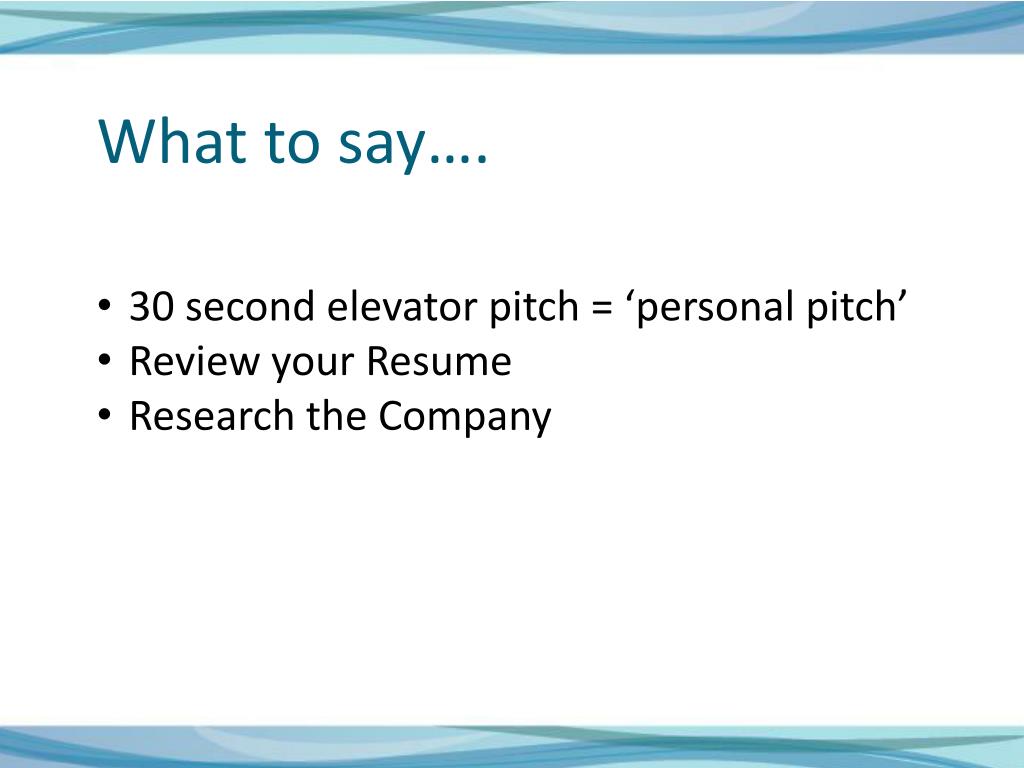 What to say….

• 30 second elevator pitch = ‘personal pitch’
• Review your Resume
• Research the Company